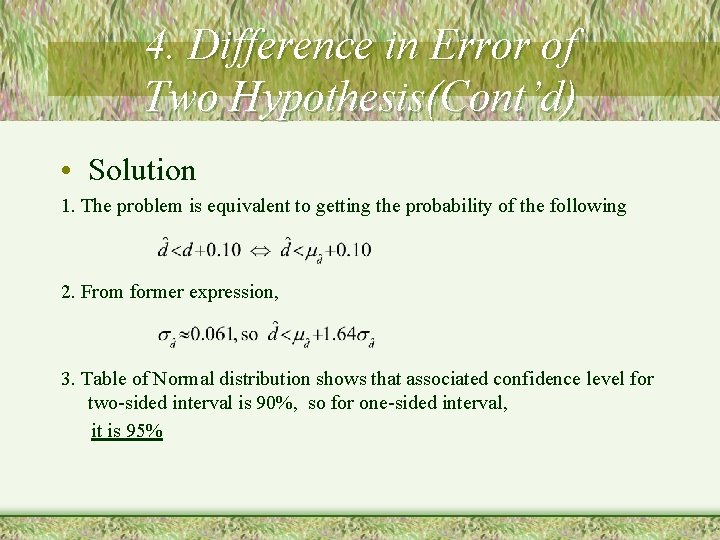 4. Difference in Error of Two Hypothesis(Cont'd)

• Solution

1. The problem is equivalent to getting the probability of the following

$\hat{d} < d + 0.10 \Leftrightarrow \hat{d} < \mu_{\hat{d}} + 0.10$

2. From former expression,

$\sigma_{\hat{d}} \approx 0.061$, so $\hat{d} < \mu_{\hat{d}} + 1.64\sigma_{\hat{d}}$

3. Table of Normal distribution shows that associated confidence level for two-sided interval is 90%, so for one-sided interval, it is 95%